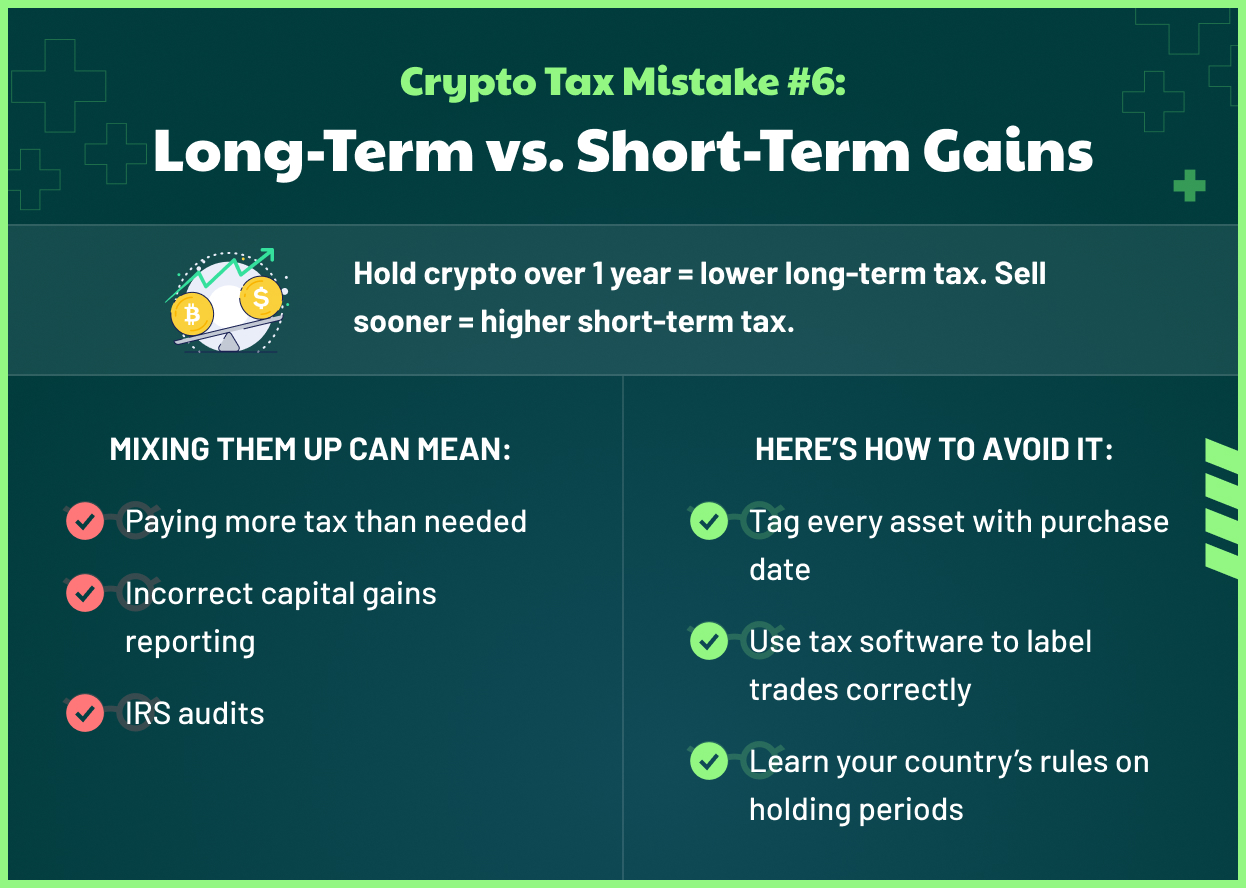 Crypto Tax Mistake #6:
Long-Term vs. Short-Term Gains

Hold crypto over 1 year = lower long-term tax. Sell sooner = higher short-term tax.

MIXING THEM UP CAN MEAN:

Paying more tax than needed

Incorrect capital gains reporting

IRS audits

HERE'S HOW TO AVOID IT:

Tag every asset with purchase date

Use tax software to label trades correctly

Learn your country's rules on holding periods